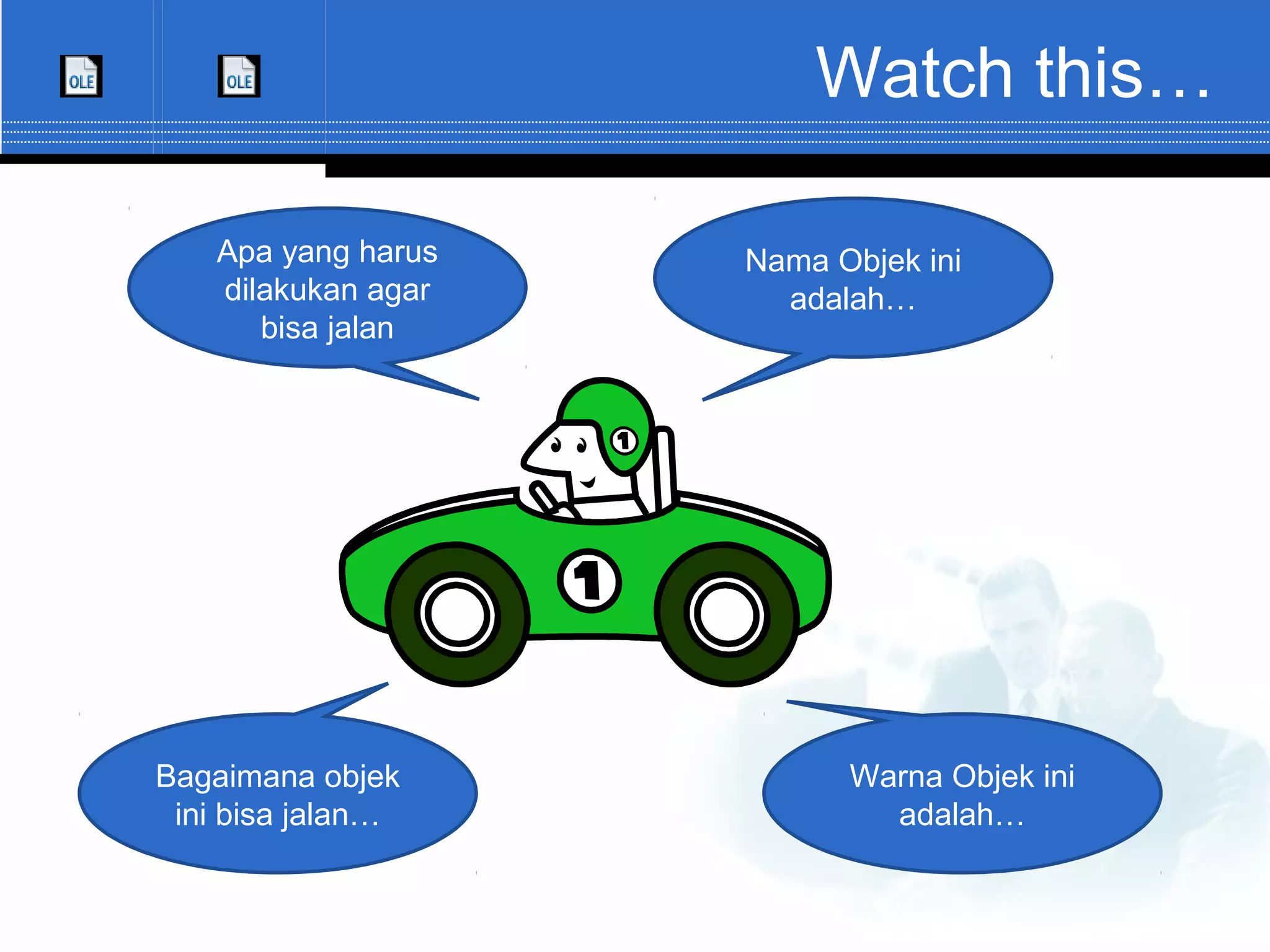 OLE

OLE

Watch this…

Apa yang harus dilakukan agar bisa jalan

Nama Objek ini adalah…

1

1

Bagaimana objek ini bisa jalan…

Warna Objek ini adalah…